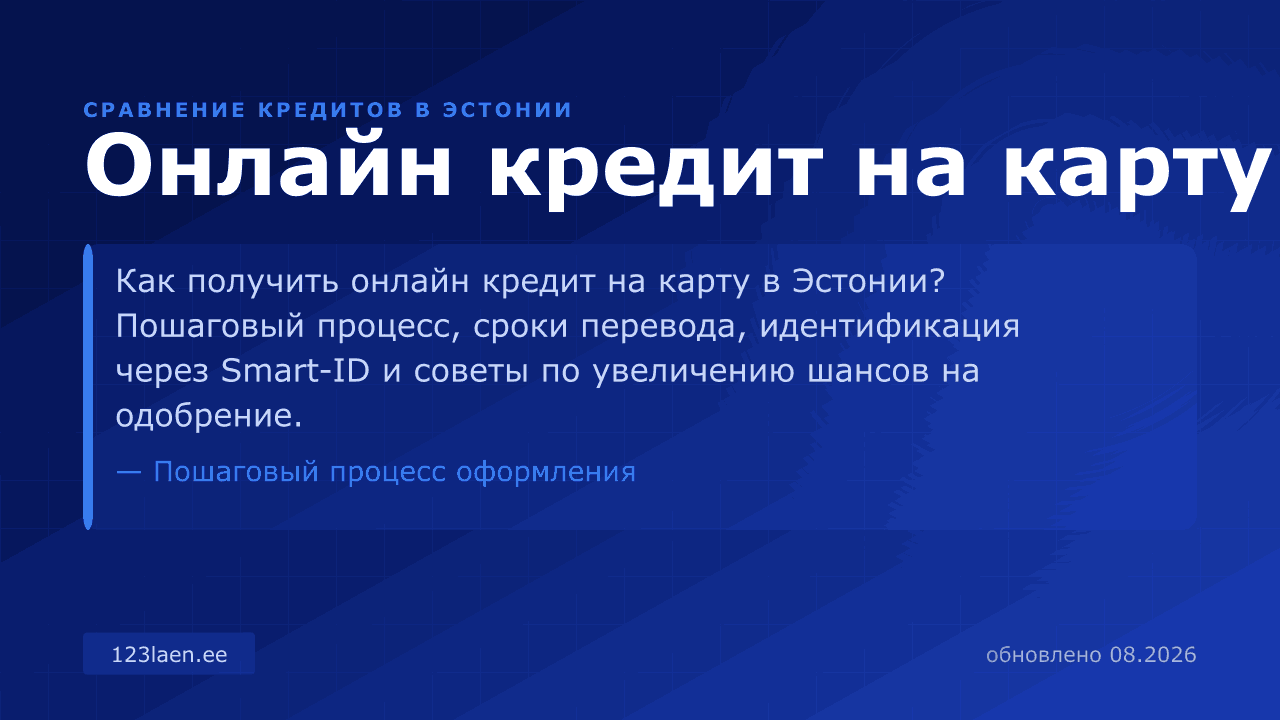 СРАВНЕНИЕ КРЕДИТОВ В ЭСТОНИИ

Онлайн кредит на карту

Как получить онлайн кредит на карту в Эстонии? Пошаговый процесс, сроки перевода, идентификация через Smart-ID и советы по увеличению шансов на одобрение.

— Пошаговый процесс оформления

123laen.ee

обновлено 08.2026